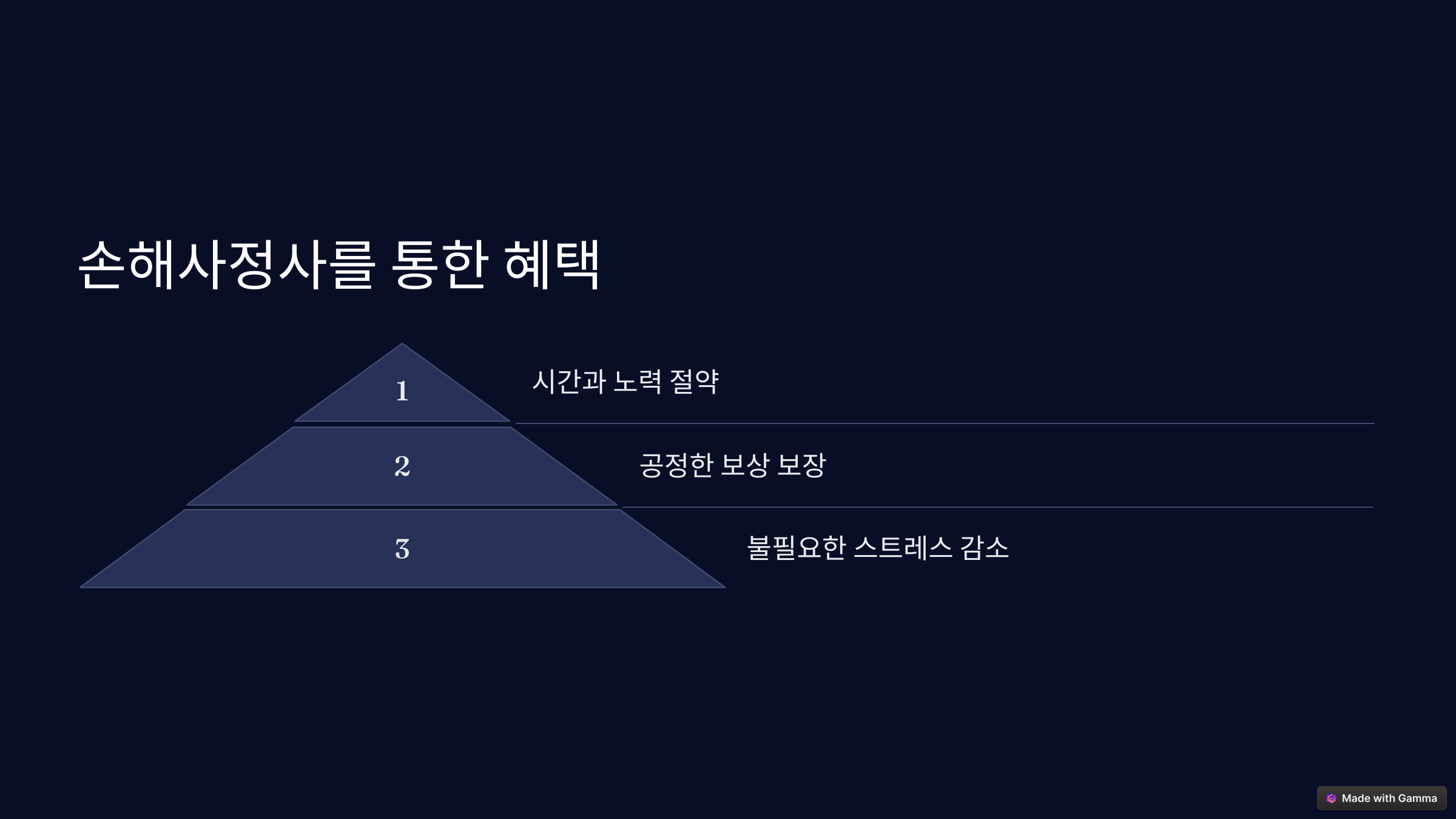 손해사정사를 통한 혜택

1

시간과 노력 절약

2

공정한 보상 보장

3

불필요한 스트레스 감소

Made with Gamma